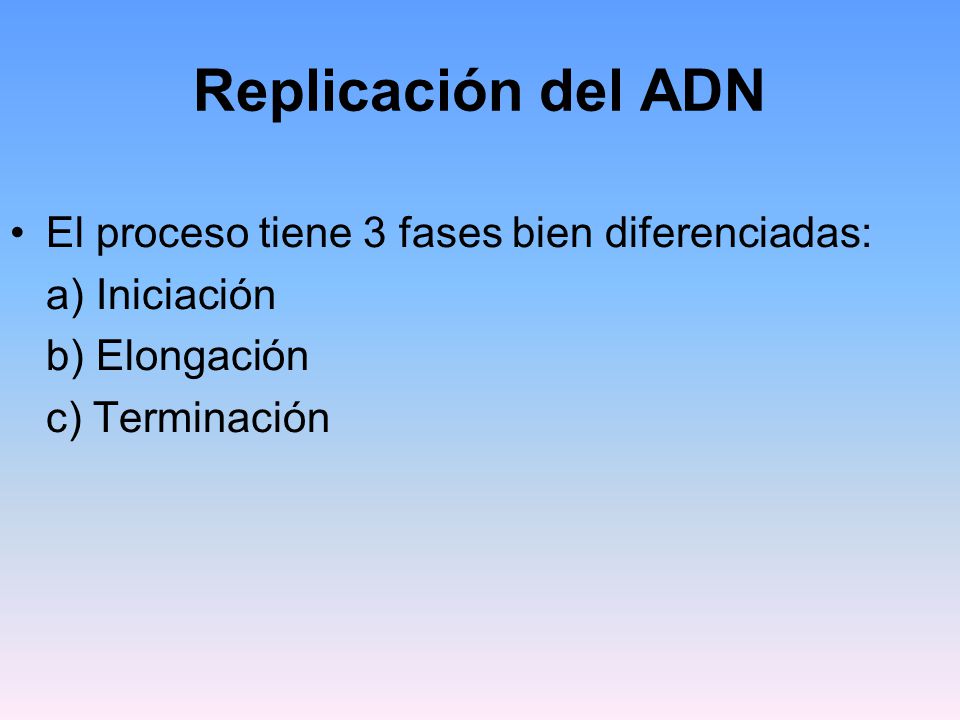 Replicación del ADN

• El proceso tiene 3 fases bien diferenciadas:
a) Iniciación
b) Elongación
c) Terminación